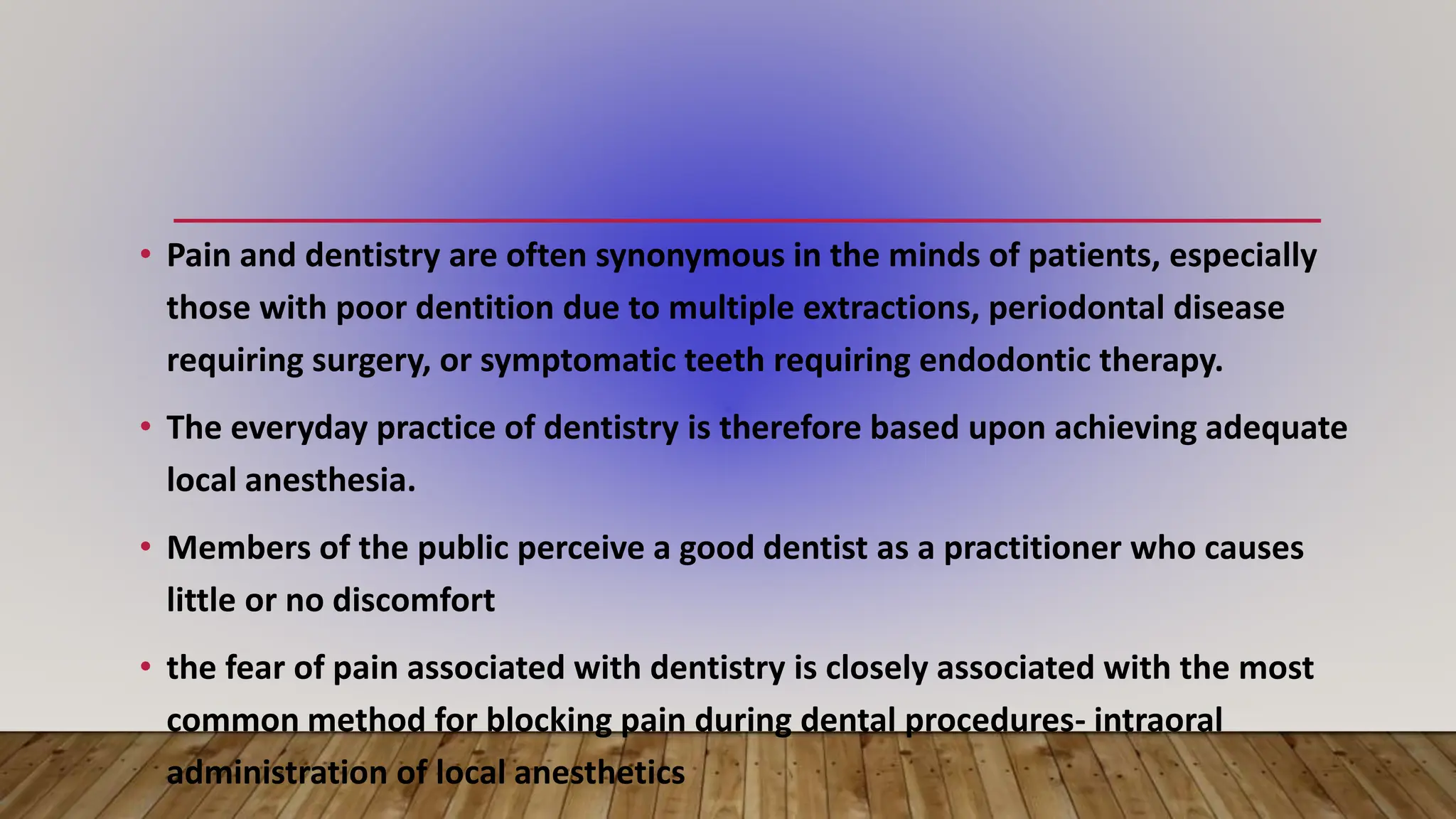 • Pain and dentistry are often synonymous in the minds of patients, especially those with poor dentition due to multiple extractions, periodontal disease requiring surgery, or symptomatic teeth requiring endodontic therapy.

• The everyday practice of dentistry is therefore based upon achieving adequate local anesthesia.

• Members of the public perceive a good dentist as a practitioner who causes little or no discomfort

• the fear of pain associated with dentistry is closely associated with the most common method for blocking pain during dental procedures- intraoral administration of local anesthetics